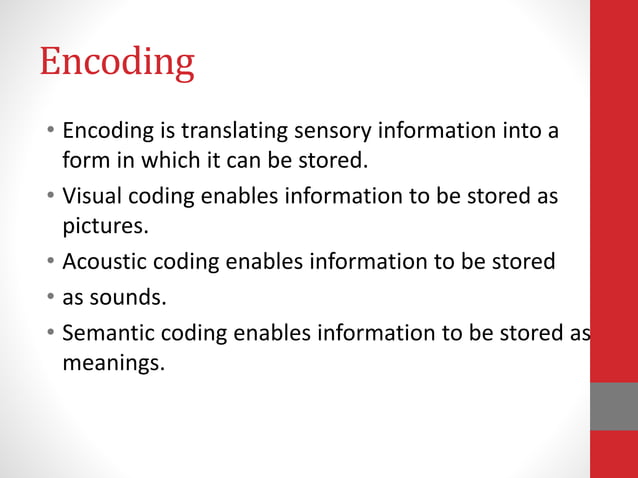 Encoding

• Encoding is translating sensory information into a form in which it can be stored.
• Visual coding enables information to be stored as pictures.
• Acoustic coding enables information to be stored
• as sounds.
• Semantic coding enables information to be stored as meanings.